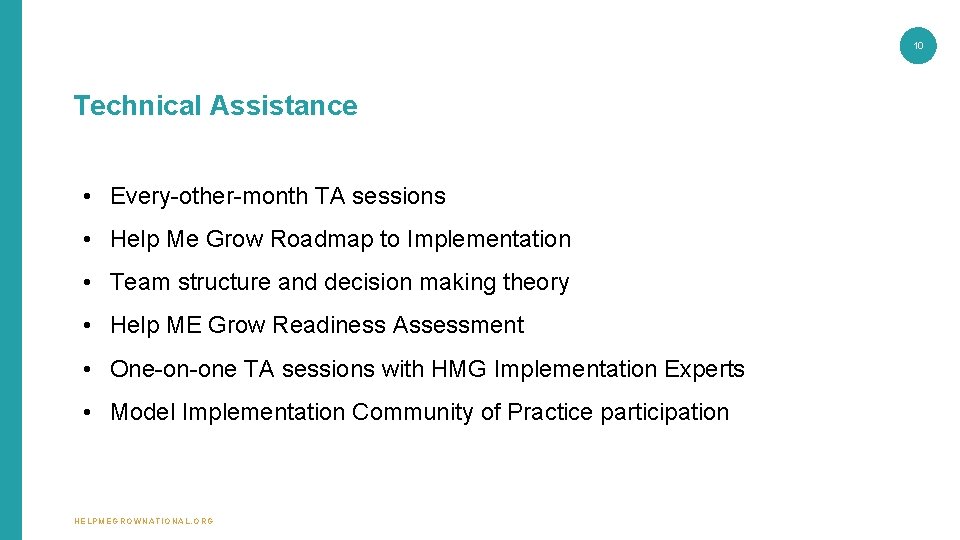 10

Technical Assistance

• Every-other-month TA sessions
• Help Me Grow Roadmap to Implementation
• Team structure and decision making theory
• Help ME Grow Readiness Assessment
• One-on-one TA sessions with HMG Implementation Experts
• Model Implementation Community of Practice participation

HELPMEGROWNATIONAL.ORG